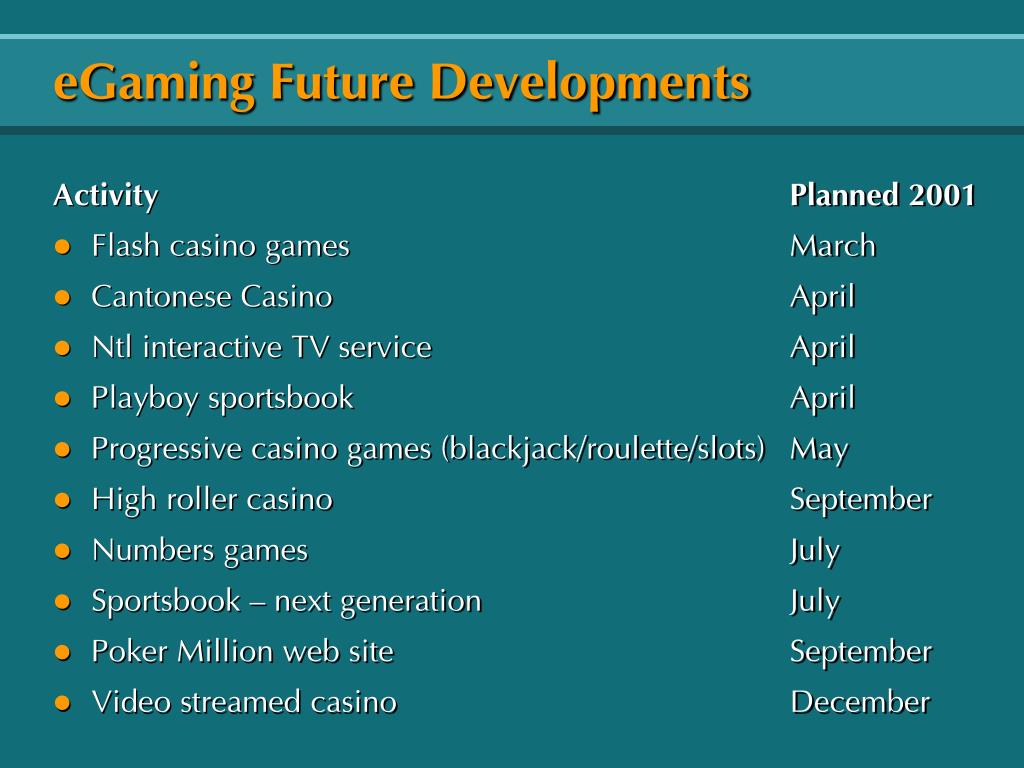 eGaming Future Developments

| Activity | Planned 2001 |
|---|---|
| Flash casino games | March |
| Cantonese Casino | April |
| Ntl interactive TV service | April |
| Playboy sportsbook | April |
| Progressive casino games (blackjack/roulette/slots) | May |
| High roller casino | September |
| Numbers games | July |
| Sportsbook – next generation | July |
| Poker Million web site | September |
| Video streamed casino | December |